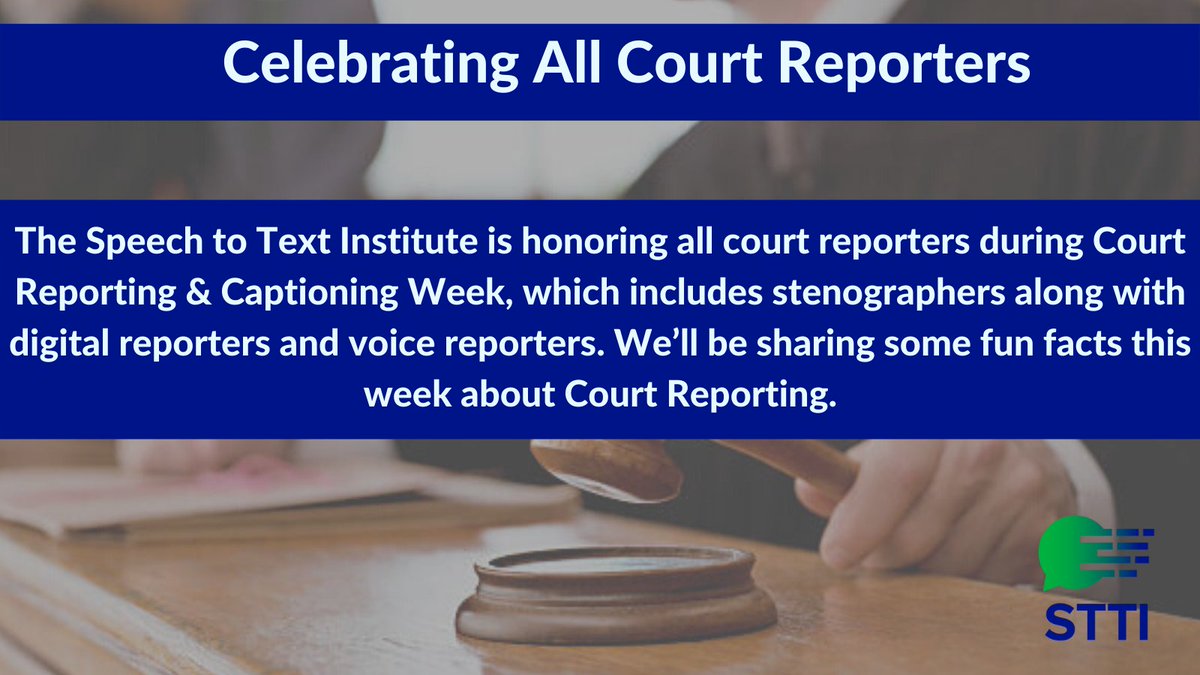 Celebrating All Court Reporters

The Speech to Text Institute is honoring all court reporters during Court Reporting & Captioning Week, which includes stenographers along with digital reporters and voice reporters. We'll be sharing some fun facts this week about Court Reporting.

STTI